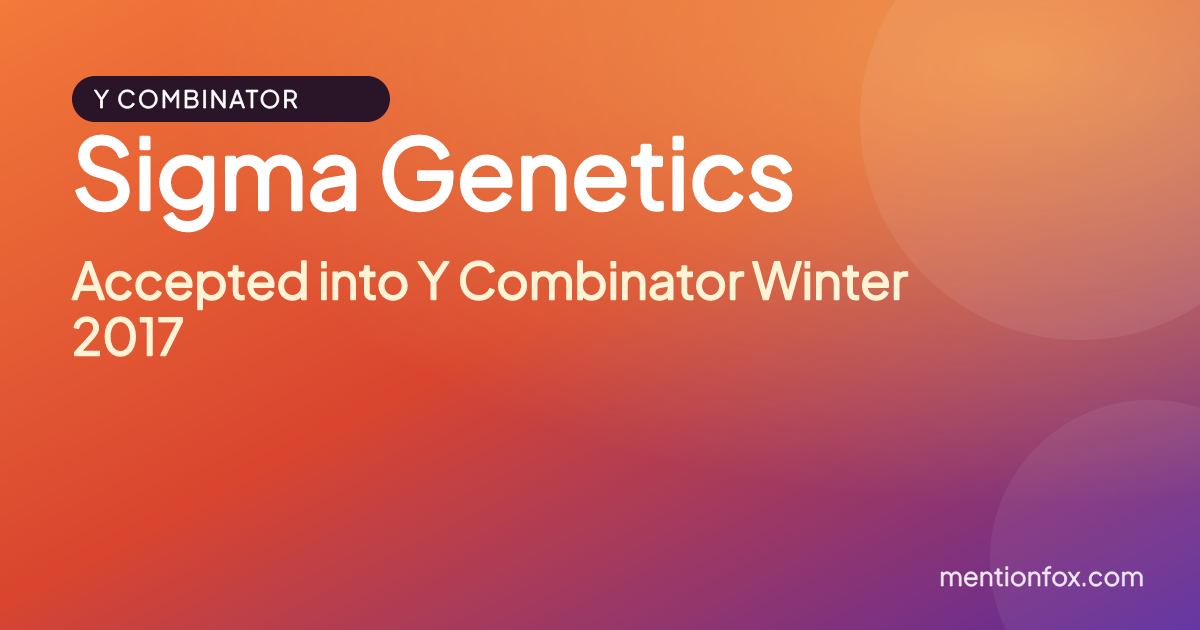 Y COMBINATOR

Sigma Genetics

Accepted into Y Combinator Winter 2017

mentionfox.com